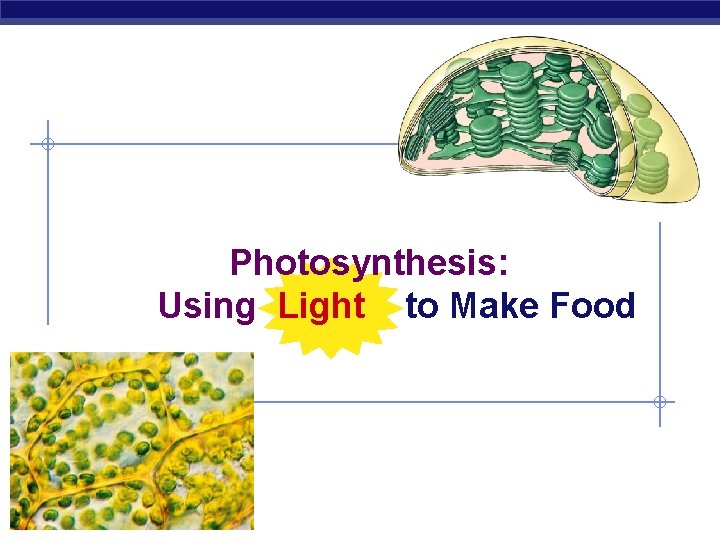 Photosynthesis:
Using Light to Make Food